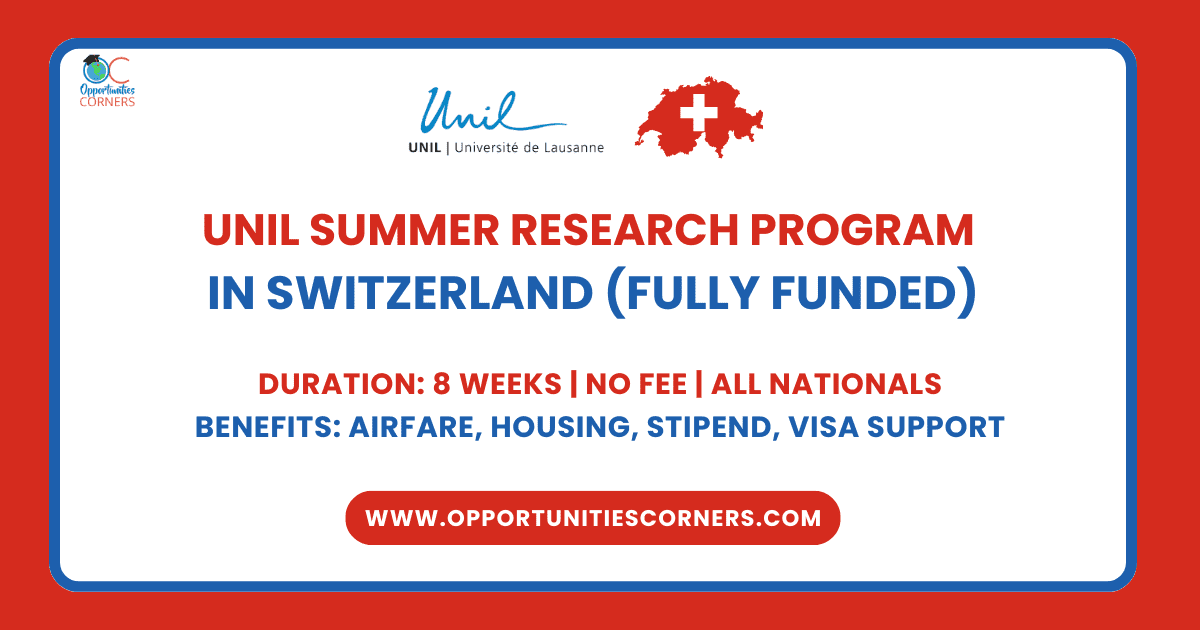 OC
Opportunities
CORNERS

Unil
UNIL | Université de Lausanne

UNIL SUMMER RESEARCH PROGRAM
IN SWITZERLAND (FULLY FUNDED)

DURATION: 8 WEEKS | NO FEE | ALL NATIONALS
BENEFITS: AIRFARE, HOUSING, STIPEND, VISA SUPPORT

WWW.OPPORTUNITIESCORNERS.COM